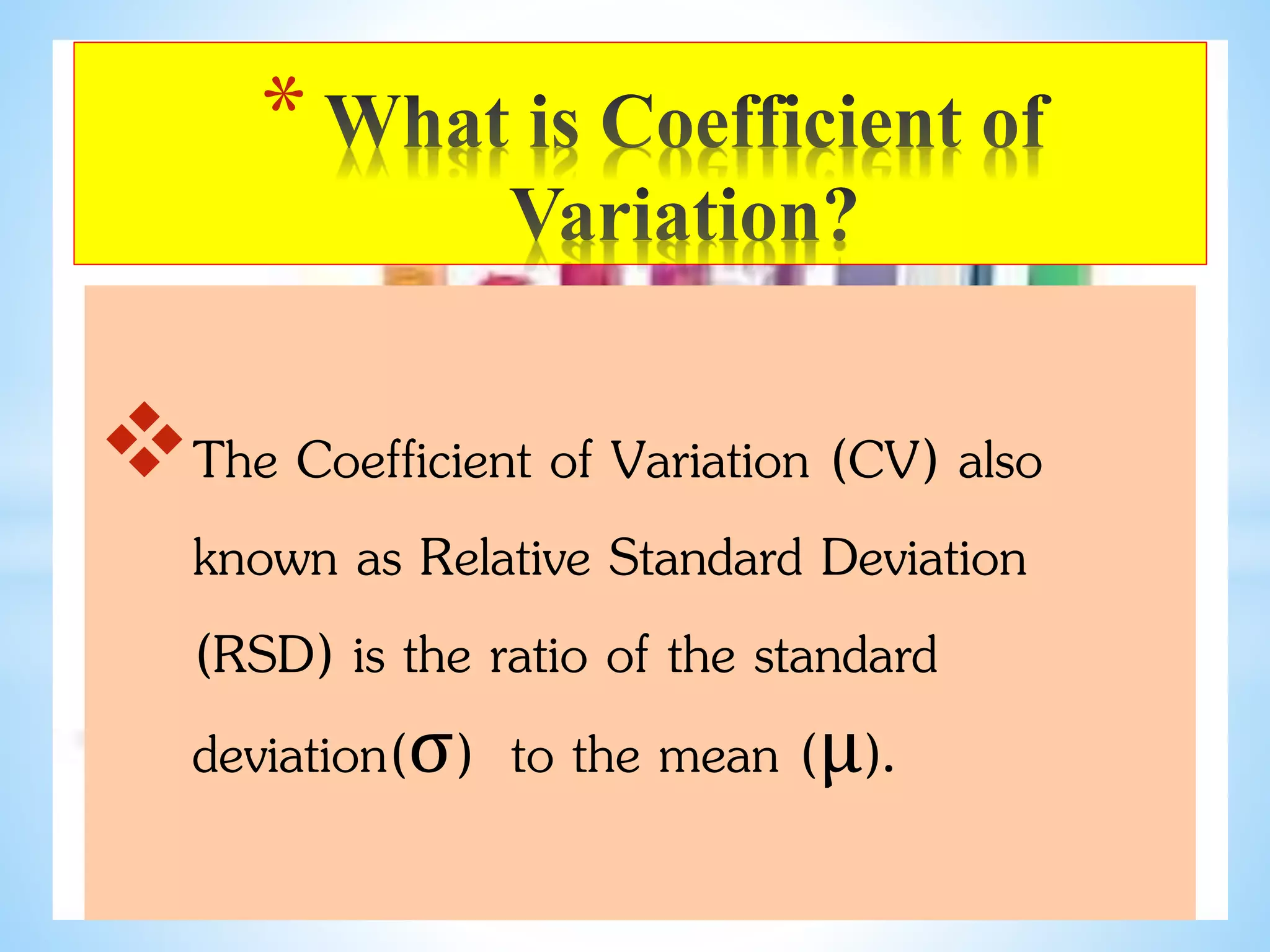 * What is Coefficient of Variation?

❖ The Coefficient of Variation (CV) also known as Relative Standard Deviation (RSD) is the ratio of the standard deviation($\sigma$) to the mean ($\mu$).